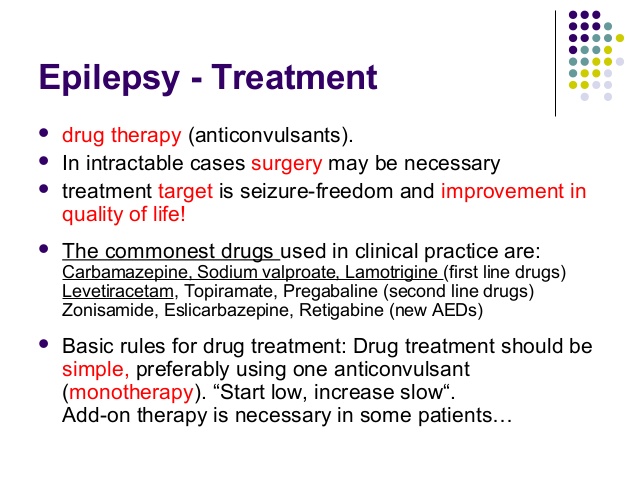 Epilepsy - Treatment

- drug therapy (anticonvulsants).
- In intractable cases surgery may be necessary
- treatment target is seizure-freedom and improvement in quality of life!

- The commonest drugs used in clinical practice are:
Carbamazepine, Sodium valproate, Lamotrigine (first line drugs)
Levetiracetam, Topiramate, Pregabaline (second line drugs)
Zonisamide, Eslicarbazepine, Retigabine (new AEDs)

- Basic rules for drug treatment: Drug treatment should be simple, preferably using one anticonvulsant (monotherapy). “Start low, increase slow“.
Add-on therapy is necessary in some patients…